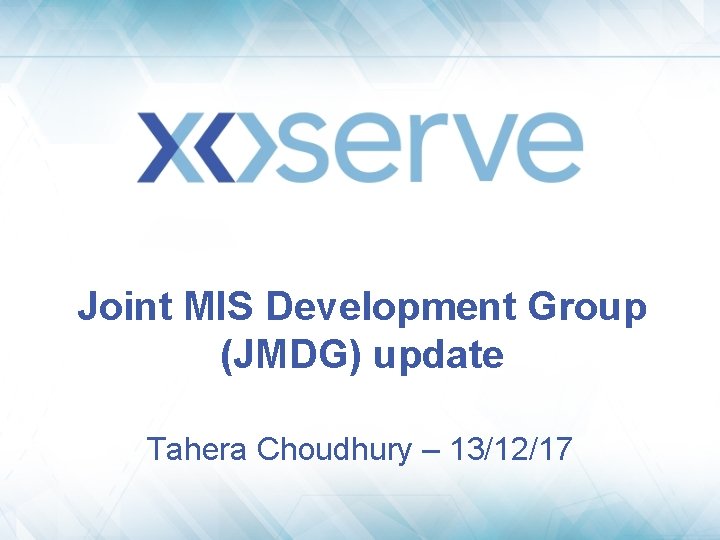 xoserve

Joint MIS Development Group (JMDG) update

Tahera Choudhury – 13/12/17